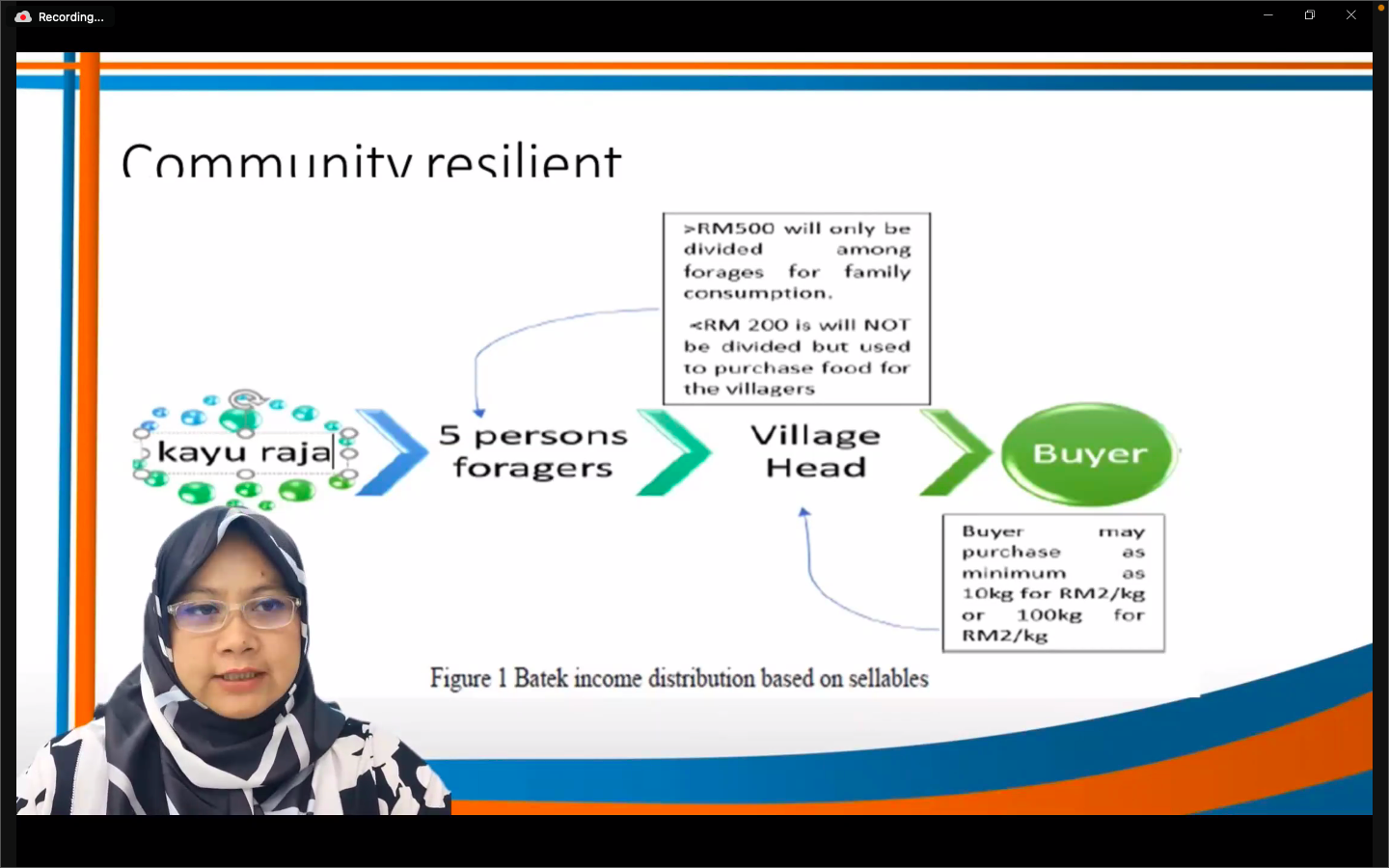 Recording...

Community resilient

>RM500 will only be divided among forages for family consumption.

<RM 200 is will NOT be divided but used to purchase food for the villagers

kayu raja

5 persons foragers

Village Head

Buyer

Buyer may purchase as minimum as 10kg for RM2/kg or 100kg for RM2/kg

Figure 1 Batek income distribution based on sellables